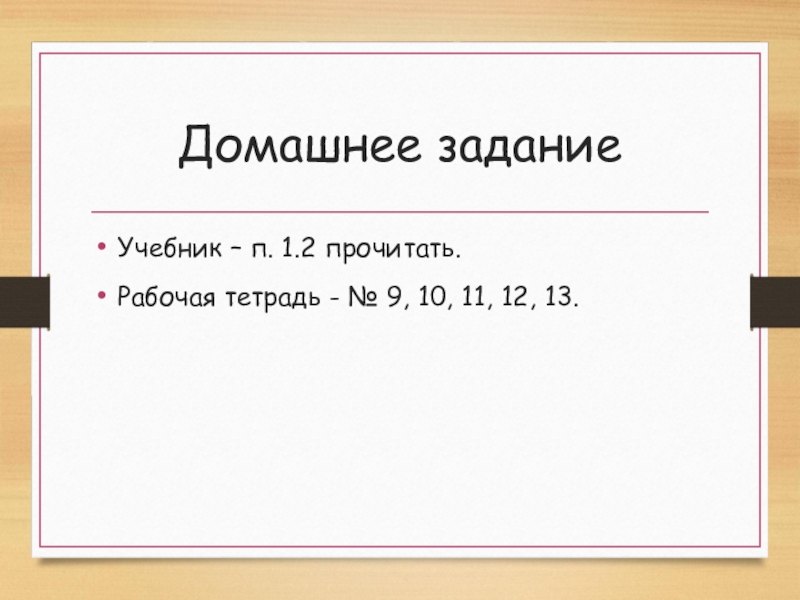 Домашнее задание

• Учебник – п. 1.2 прочитать.
• Рабочая тетрадь - № 9, 10, 11, 12, 13.